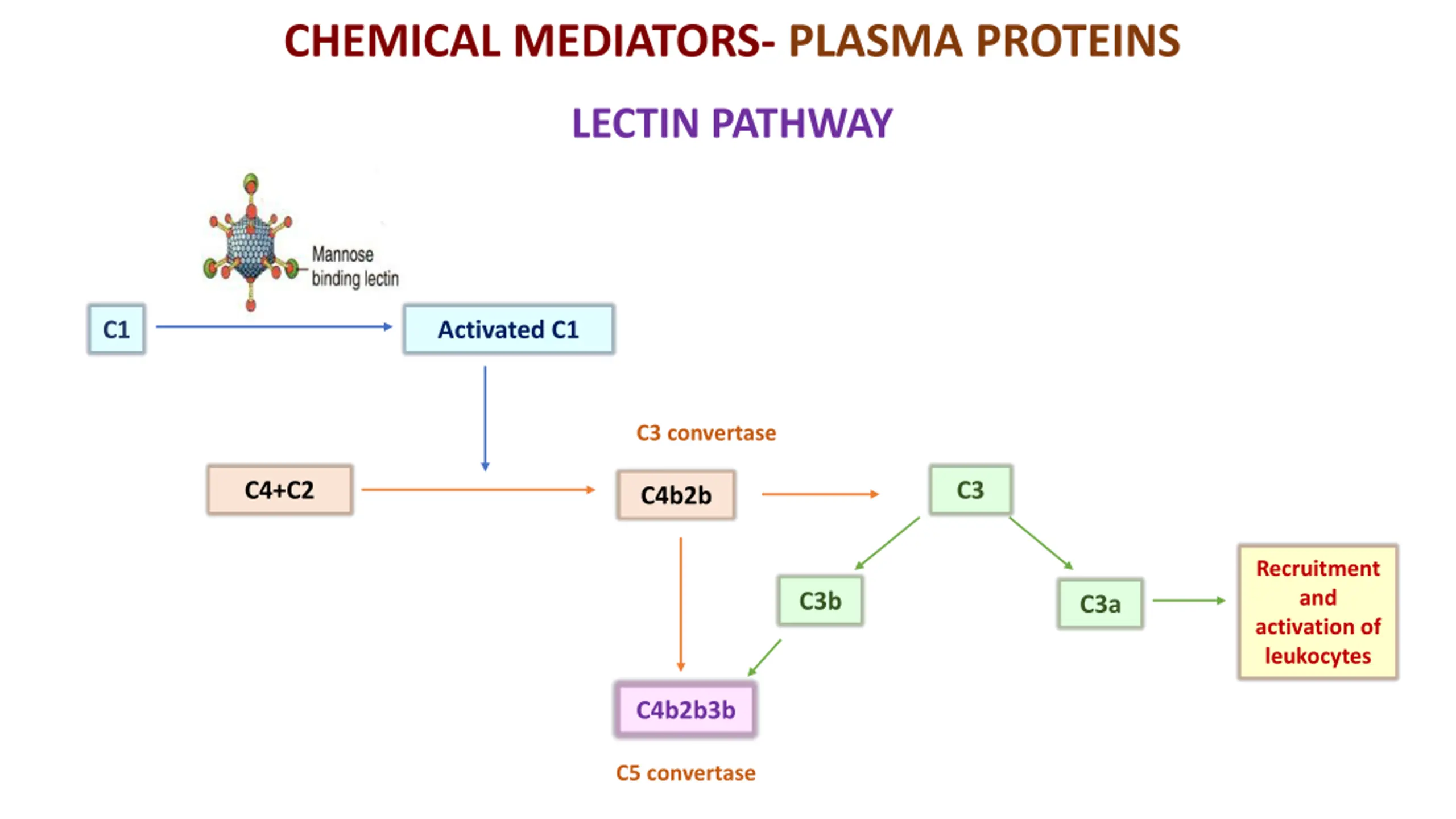 CHEMICAL MEDIATORS- PLASMA PROTEINS

LECTIN PATHWAY

Mannose binding lectin

C1

Activated C1

C3 convertase

C4+C2

C4b2b

C3

C3b

C3a

Recruitment and activation of leukocytes

C4b2b3b

C5 convertase